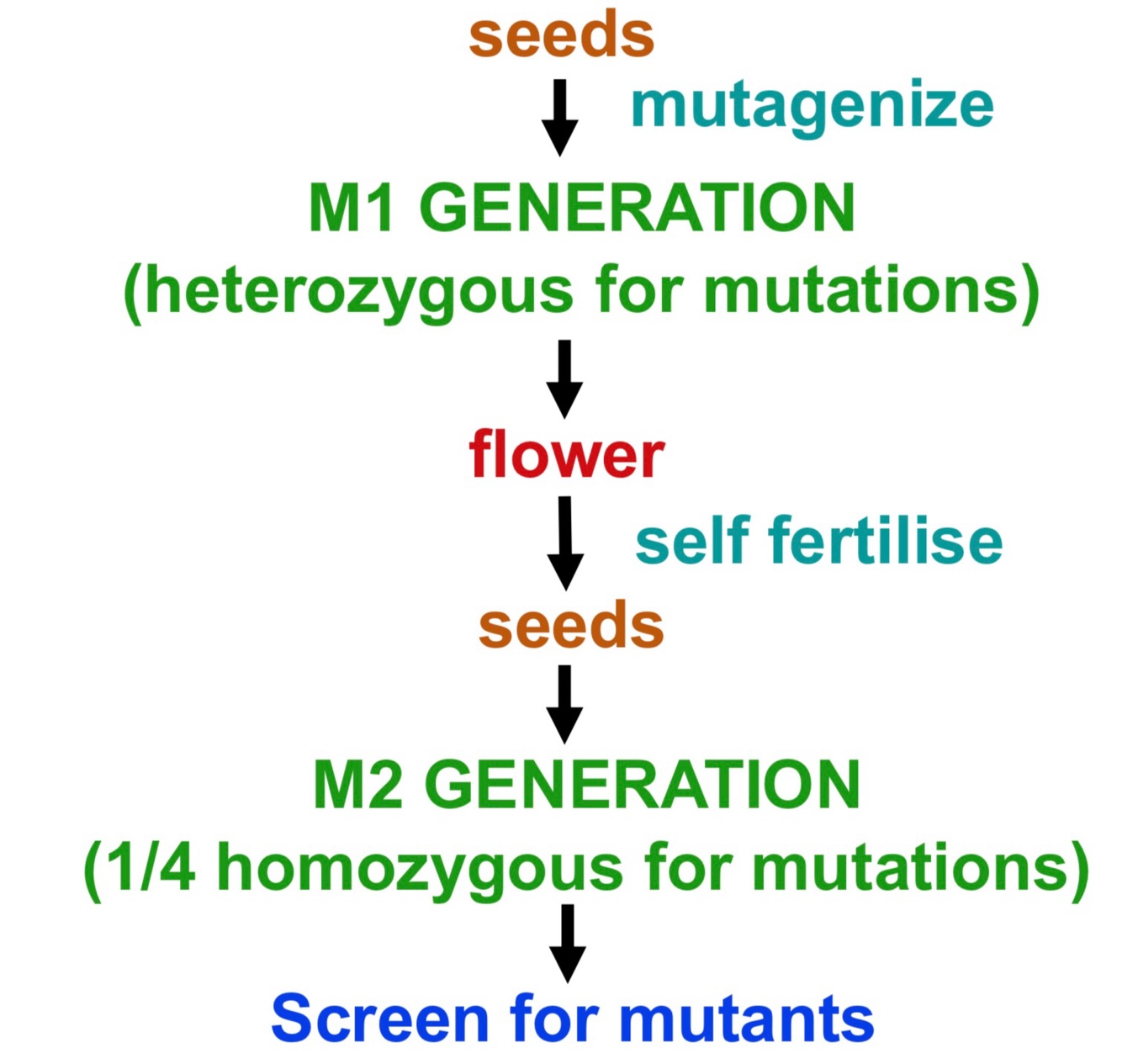 seeds

mutagenize

M1 GENERATION
(heterozygous for mutations)

flower

self fertilise

seeds

M2 GENERATION
(1/4 homozygous for mutations)

Screen for mutants